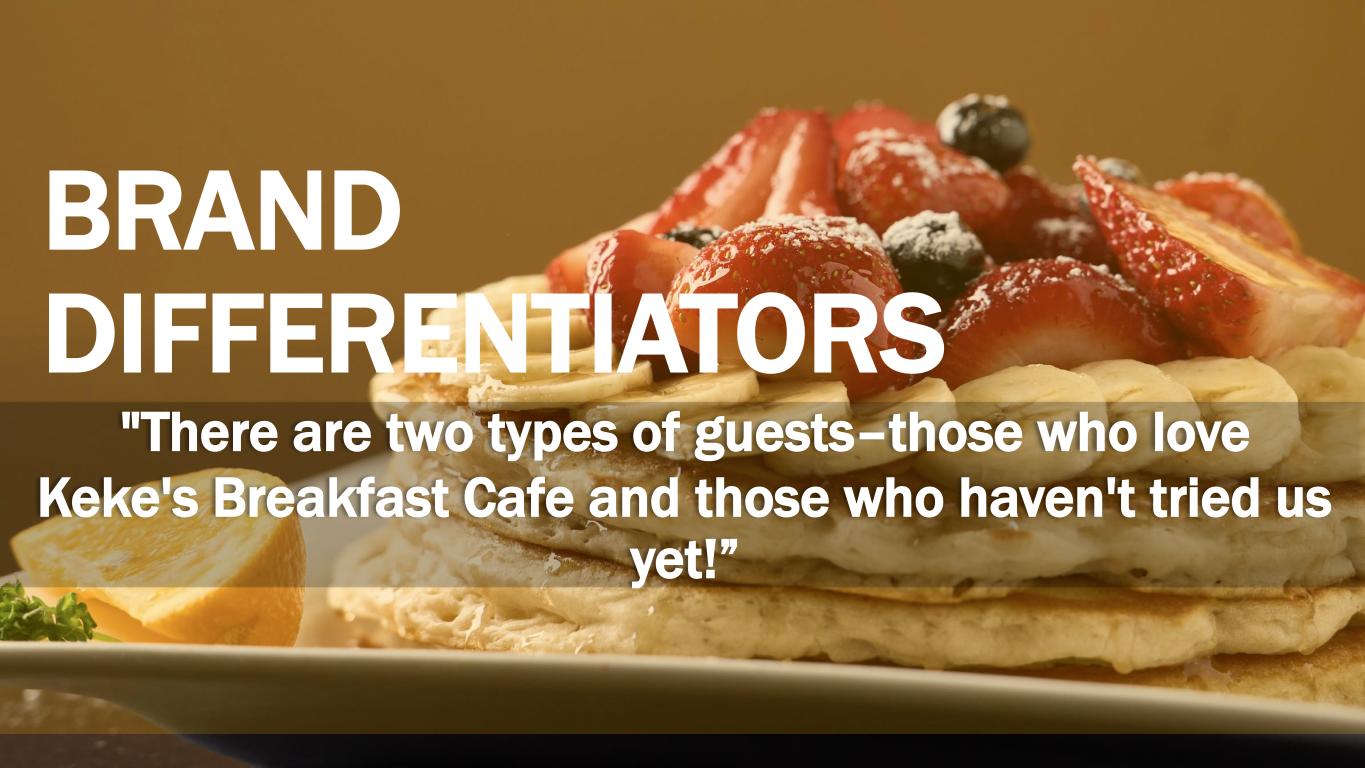 BRAND DIFFERENTIATORS

"There are two types of guests–those who love Keke's Breakfast Cafe and those who haven't tried us yet!”